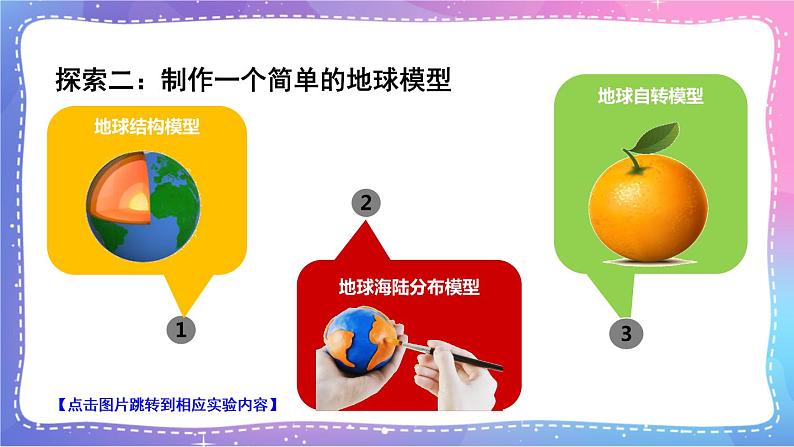 探索二：制作一个简单的地球模型

地球结构模型

1

2

地球海陆分布模型

地球自转模型

3

【点击图片跳转到相应实验内容】